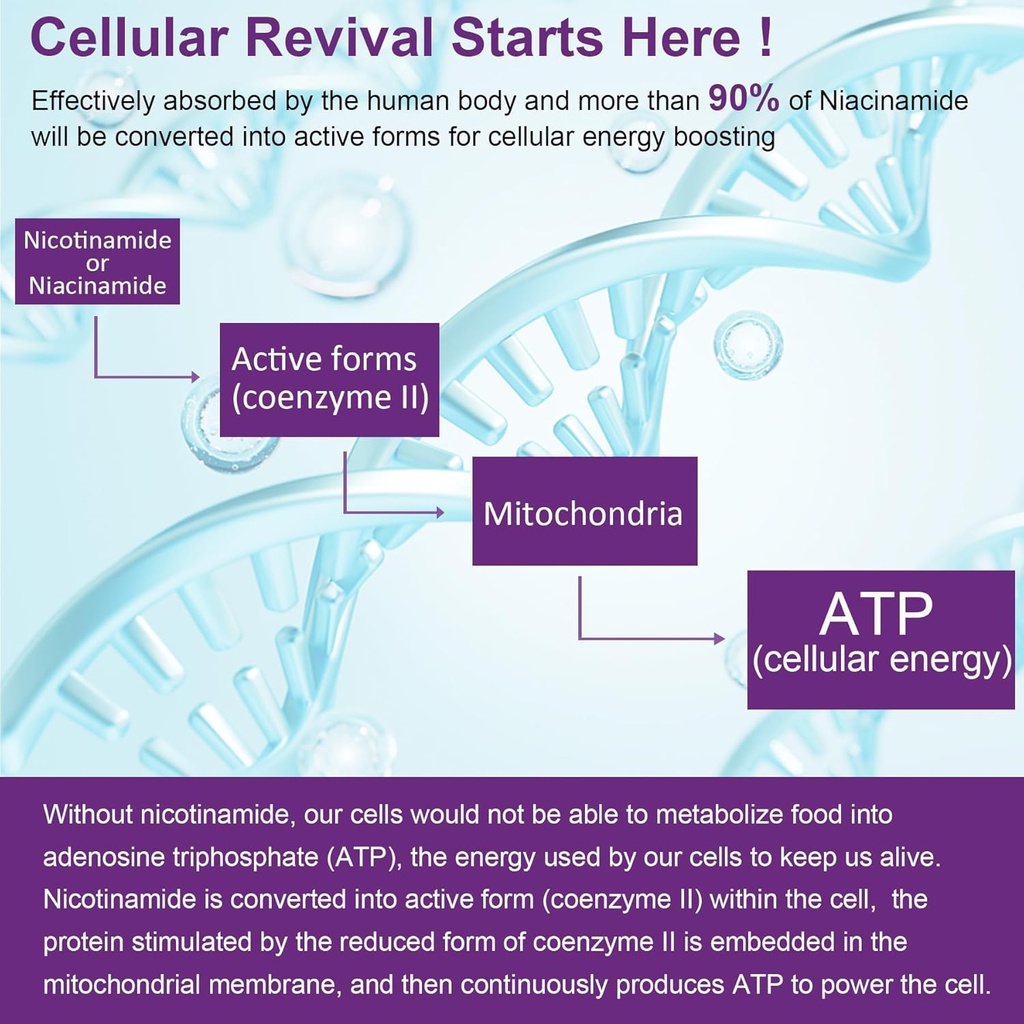 Cellular Revival Starts Here !

Effectively absorbed by the human body and more than 90% of Niacinamide will be converted into active forms for cellular energy boosting

Nicotinamide or Niacinamide

Active forms (coenzyme II)

Mitochondria

ATP (cellular energy)

Without nicotinamide, our cells would not be able to metabolize food into adenosine triphosphate (ATP), the energy used by our cells to keep us alive. Nicotinamide is converted into active form (coenzyme II) within the cell, the protein stimulated by the reduced form of coenzyme II is embedded in the mitochondrial membrane, and then continuously produces ATP to power the cell.